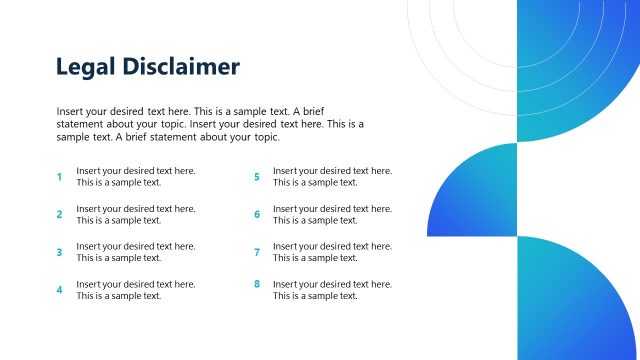 Legal Disclaimer

Insert your desired text here. This is a sample text. A brief statement about your topic. Insert your desired text here. This is a sample text. A brief statement about your topic.

1 Insert your desired text here. This is a sample text.

2 Insert your desired text here. This is a sample text.

3 Insert your desired text here. This is a sample text.

4 Insert your desired text here. This is a sample text.

5 Insert your desired text here. This is a sample text.

6 Insert your desired text here. This is a sample text.

7 Insert your desired text here. This is a sample text.

8 Insert your desired text here. This is a sample text.